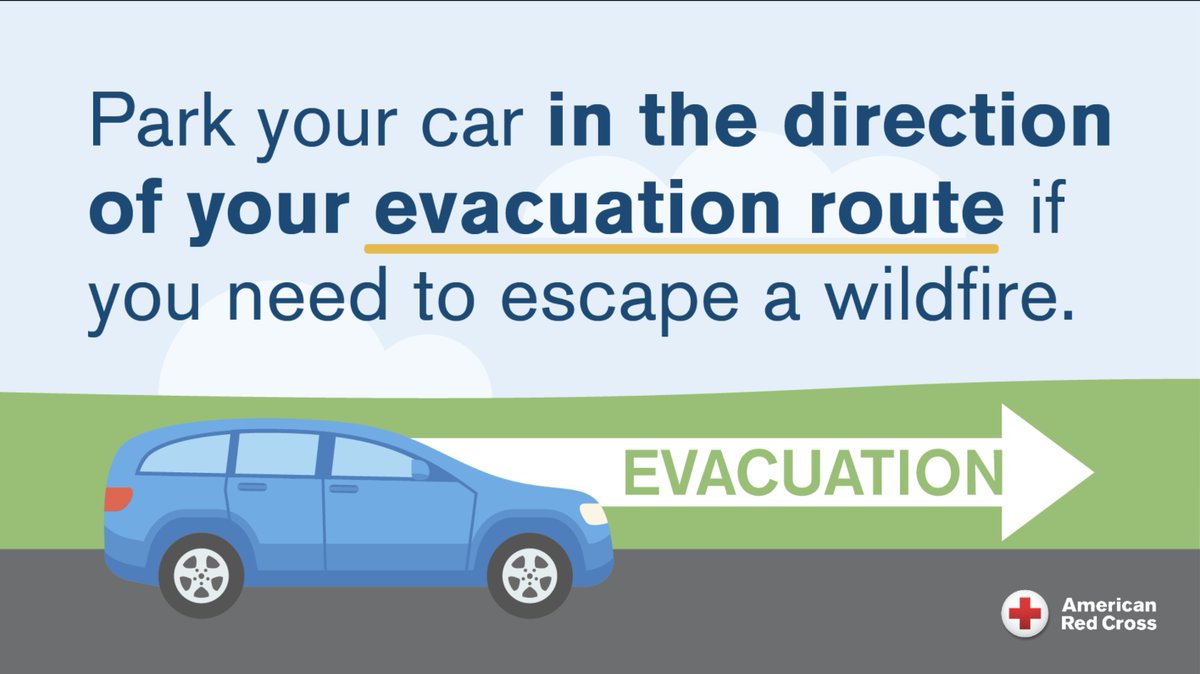 Park your car in the direction of your evacuation route if you need to escape a wildfire.

EVACUATION

American Red Cross